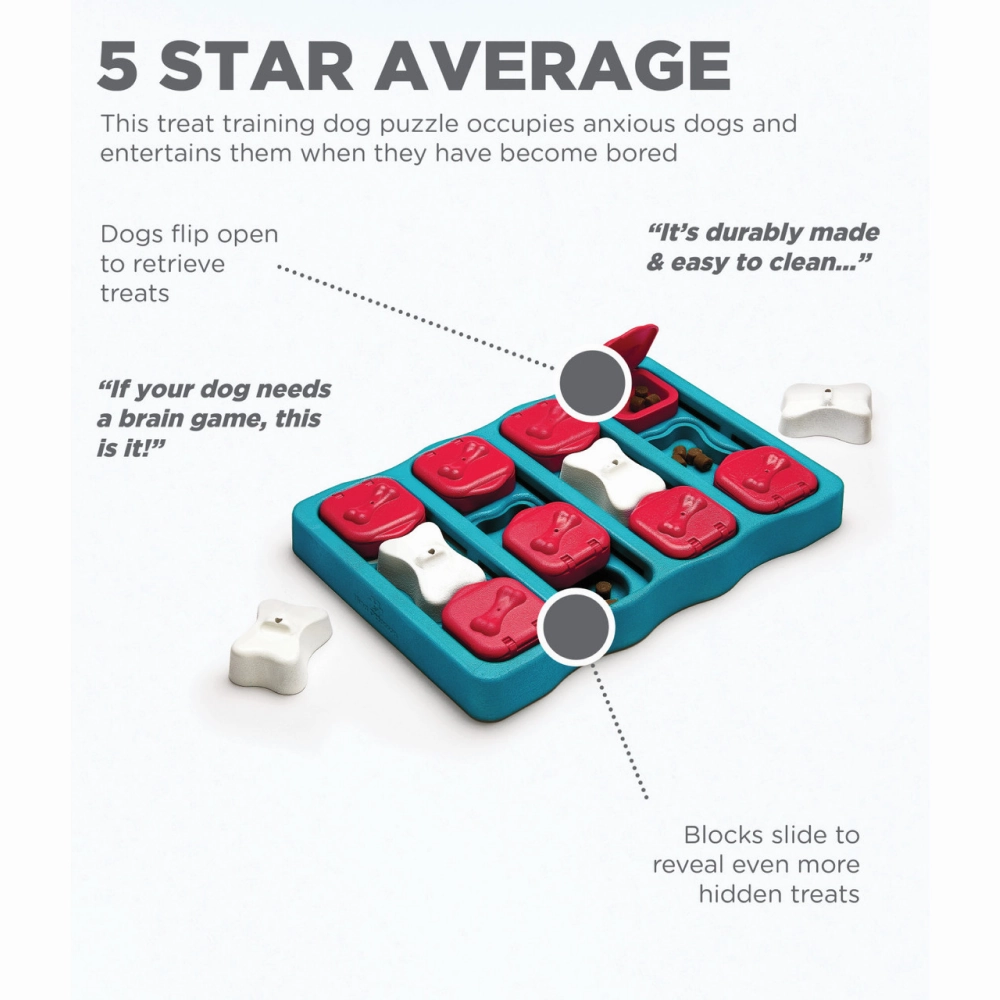 5 STAR AVERAGE

This treat training dog puzzle occupies anxious dogs and entertains them when they have become bored

Dogs flip open to retrieve treats

"It's durably made & easy to clean..."

"If your dog needs a brain game, this is it!"

Blocks slide to reveal even more hidden treats